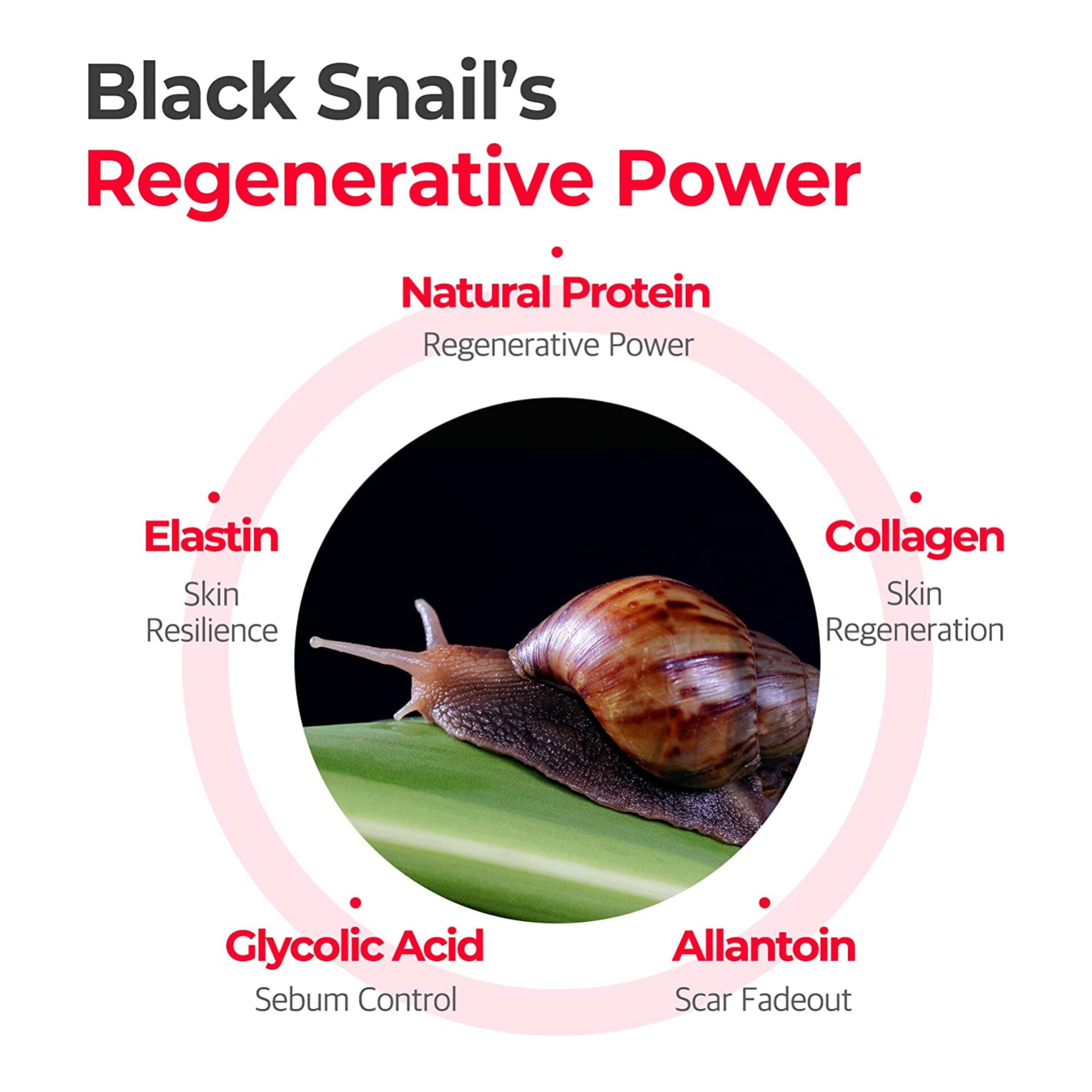 Black Snail's
Regenerative Power

Natural Protein
Regenerative Power

Elastin
Skin Resilience

Collagen
Skin Regeneration

Glycolic Acid
Sebum Control

Allantoin
Scar Fadeout